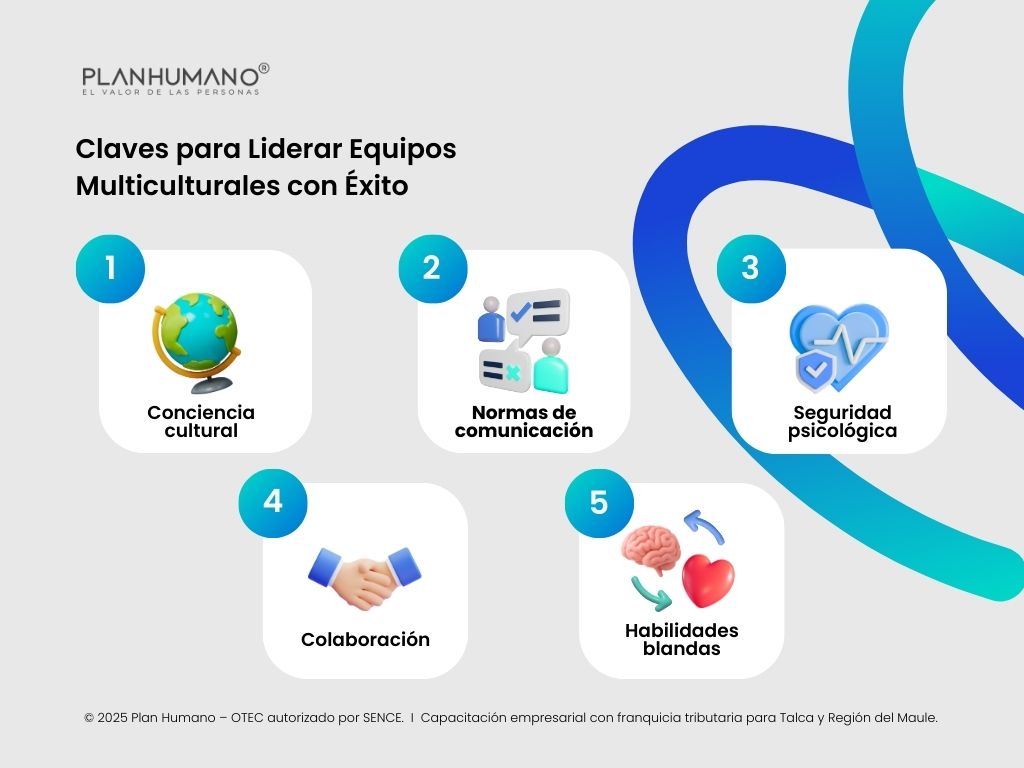 PLANHUMANO®
EL VALOR DE LAS PERSONAS

Claves para Liderar Equipos Multiculturales con Éxito

1
Conciencia cultural

2
Normas de comunicación

3
Seguridad psicológica

4
Colaboración

5
Habilidades blandas

© 2025 Plan Humano – OTEC autorizado por SENCE. I Capacitación empresarial con franquicia tributaria para Talca y Región del Maule.